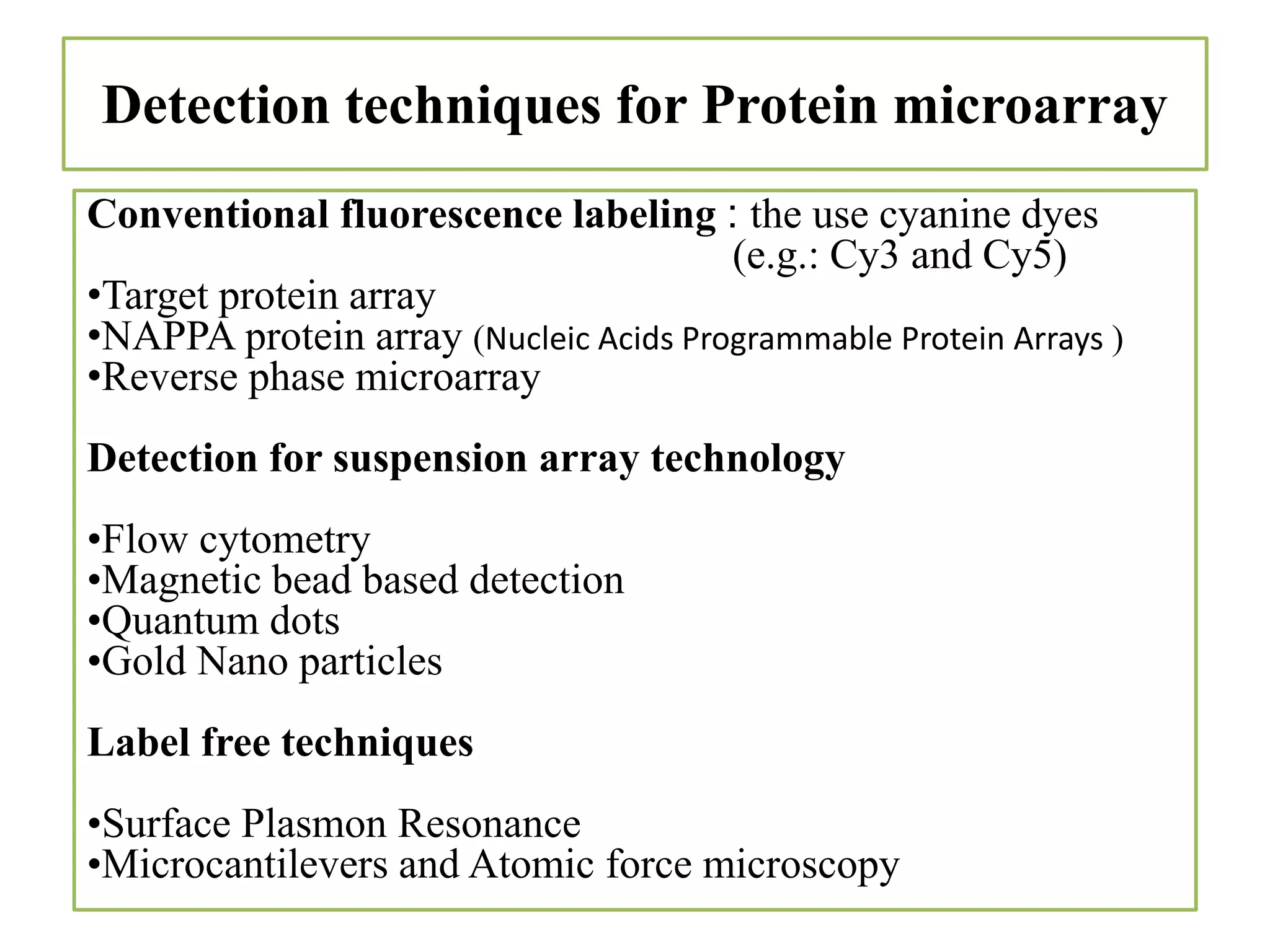 Detection techniques for Protein microarray

Conventional fluorescence labeling : the use cyanine dyes (e.g.: Cy3 and Cy5)
•Target protein array
•NAPPA protein array (Nucleic Acids Programmable Protein Arrays )
•Reverse phase microarray

Detection for suspension array technology

•Flow cytometry
•Magnetic bead based detection
•Quantum dots
•Gold Nano particles

Label free techniques

•Surface Plasmon Resonance
•Microcantilevers and Atomic force microscopy